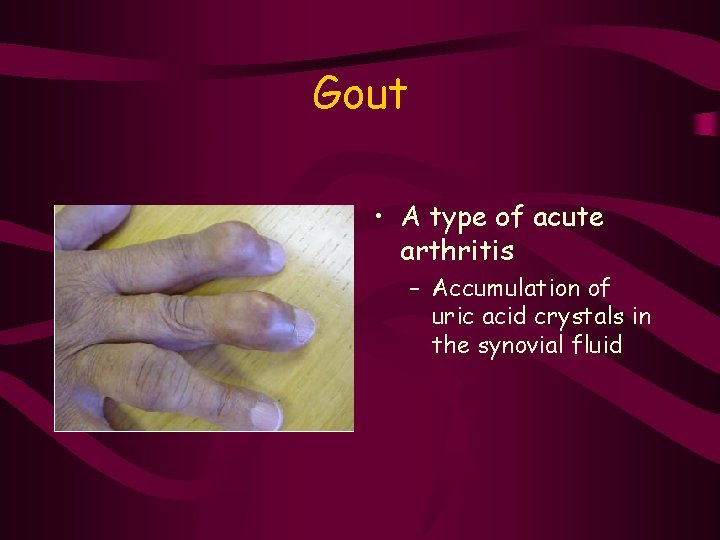 Gout

• A type of acute arthritis
– Accumulation of uric acid crystals in the synovial fluid